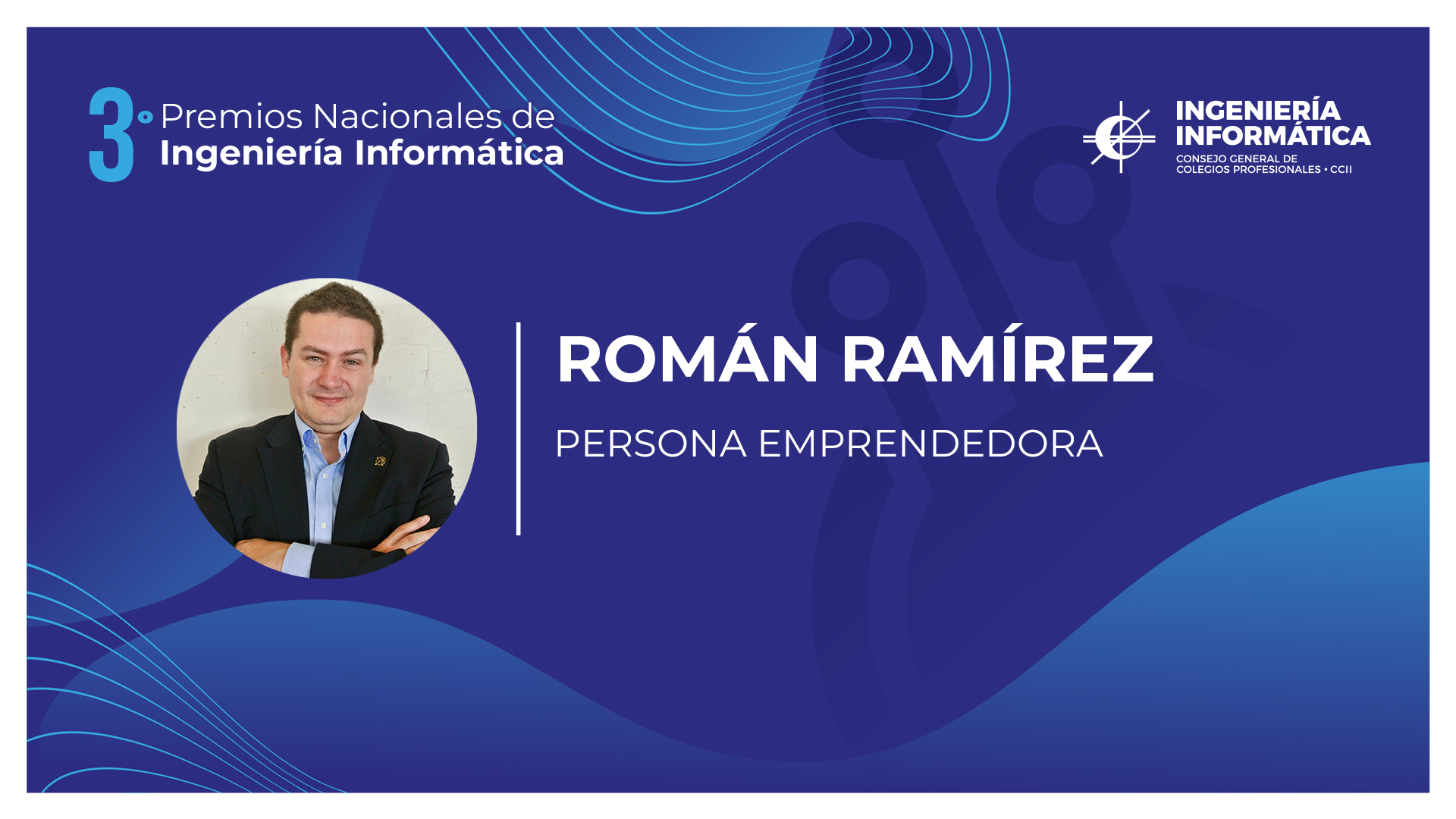 3º Premios Nacionales de Ingeniería Informática

INGENIERÍA INFORMÁTICA
CONSEJO GENERAL DE COLEGIOS PROFESIONALES • CCII

ROMÁN RAMÍREZ

PERSONA EMPRENDEDORA